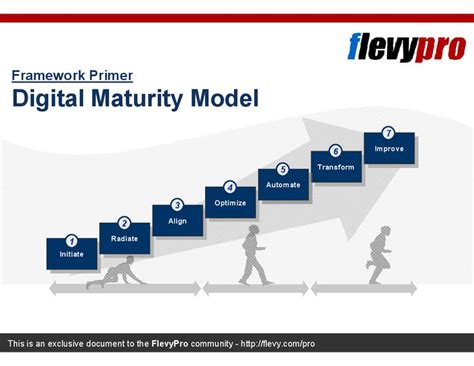 flevypro

Framework Primer

Digital Maturity Model

1 Initiate

2 Radiate

3 Align

4 Optimize

5 Automate

6 Transform

7 Improve

This is an exclusive document to the FlevyPro community - http://flevy.com/pro